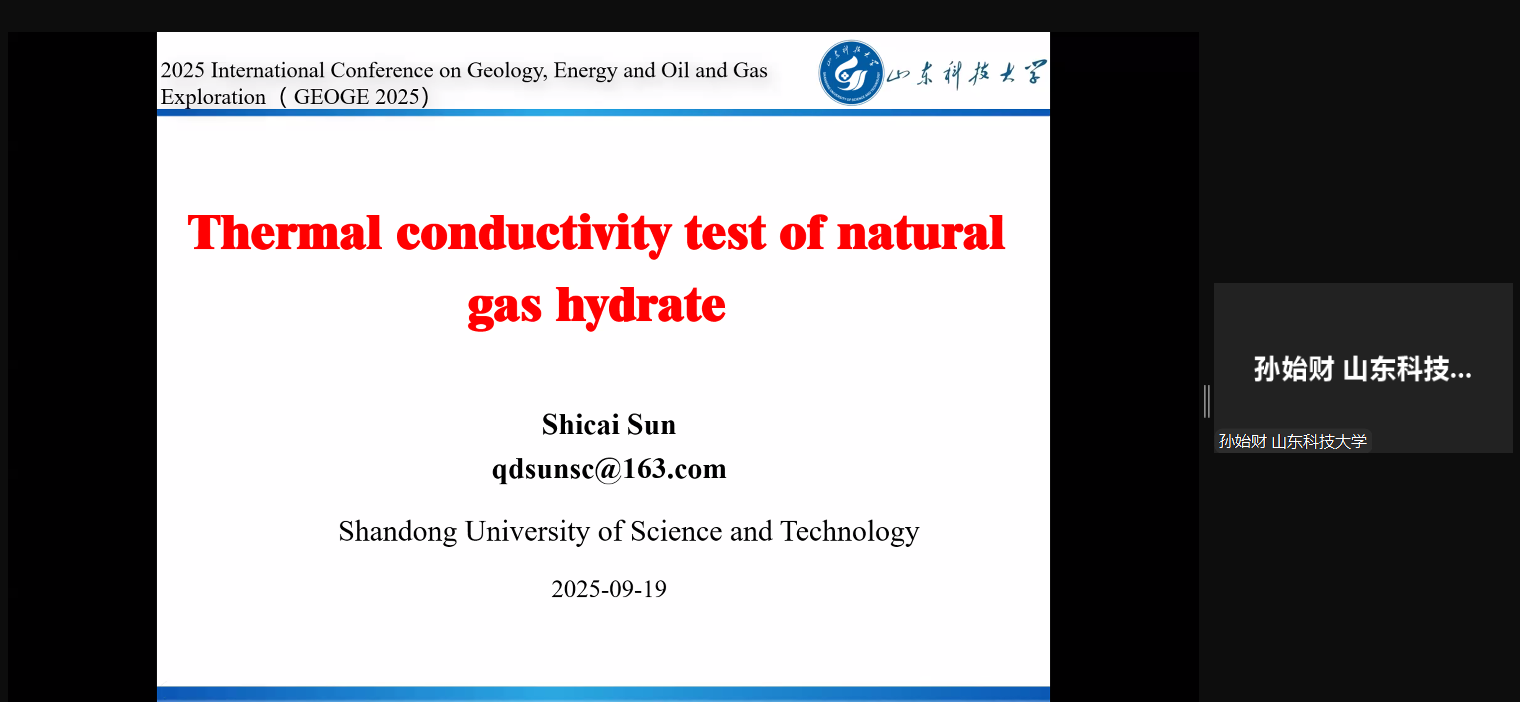 2025 International Conference on Geology, Energy and Oil and Gas Exploration（GEOGE 2025）

山东科技大学

Thermal conductivity test of natural gas hydrate

Shicai Sun
qdsunsc@163.com

Shandong University of Science and Technology

2025-09-19

孙始财 山东科技...

孙始财 山东科技大学